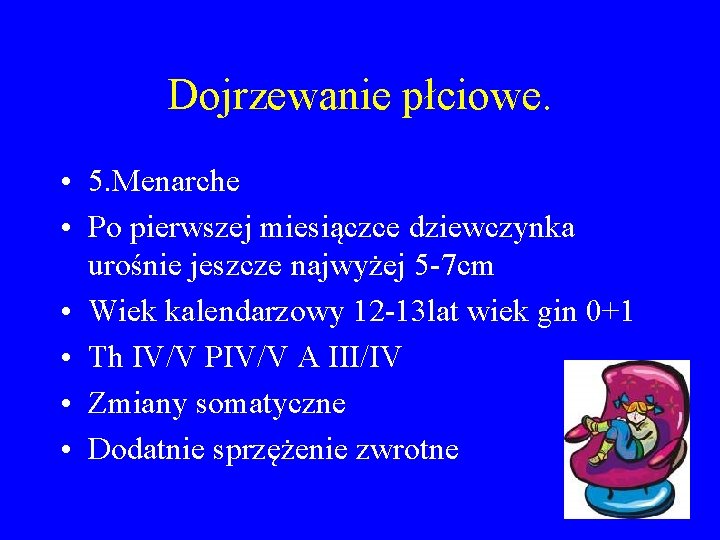 Dojrzewanie płciowe.

• 5.Menarche
• Po pierwszej miesiączce dziewczynka urośnie jeszcze najwyżej 5-7cm
• Wiek kalendarzowy 12-13lat wiek gin 0+1
• Th IV/V PIV/V A III/IV
• Zmiany somatyczne
• Dodatnie sprzężenie zwrotne